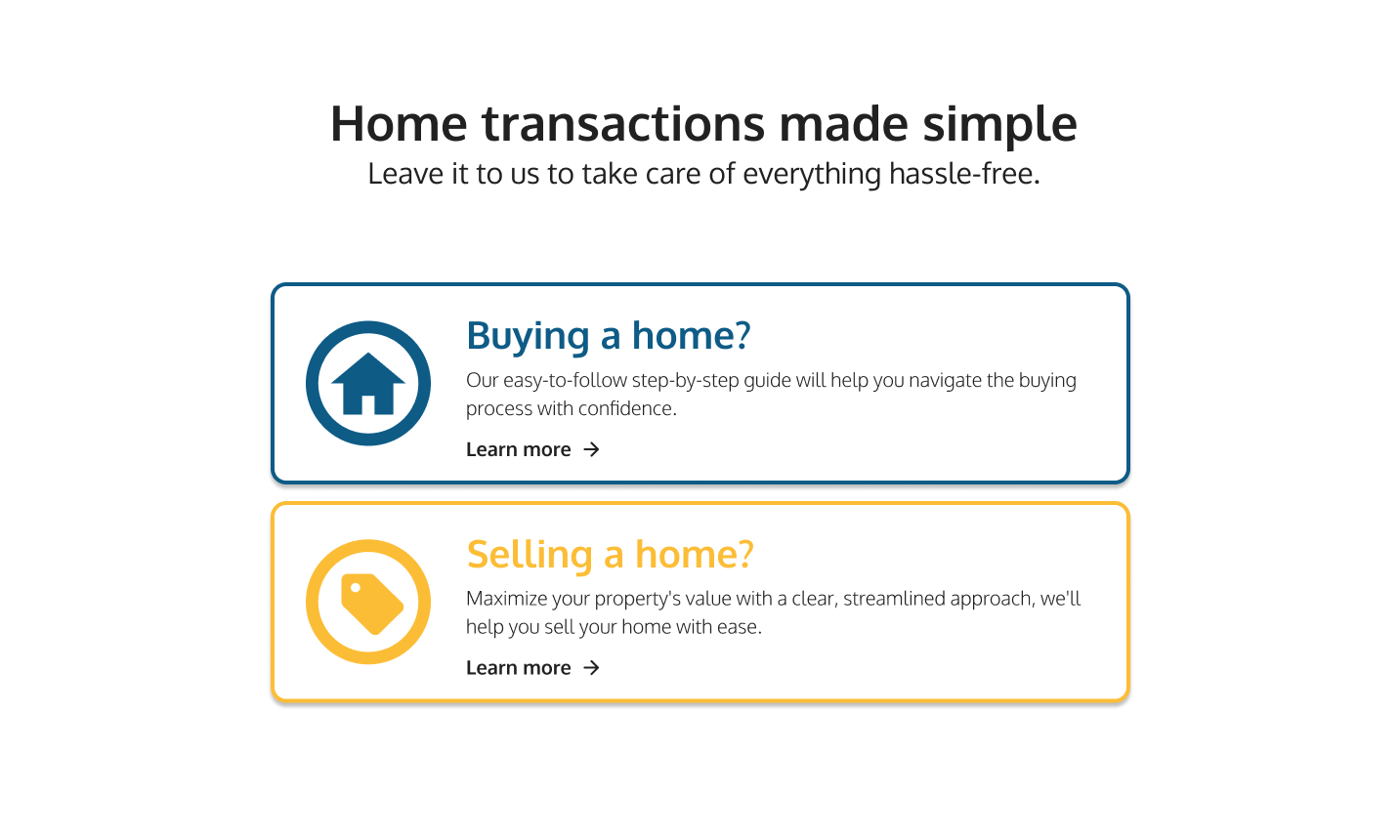 Home transactions made simple
Leave it to us to take care of everything hassle-free.

Buying a home?
Our easy-to-follow step-by-step guide will help you navigate the buying process with confidence.
Learn more →

Selling a home?
Maximize your property's value with a clear, streamlined approach, we'll help you sell your home with ease.
Learn more →